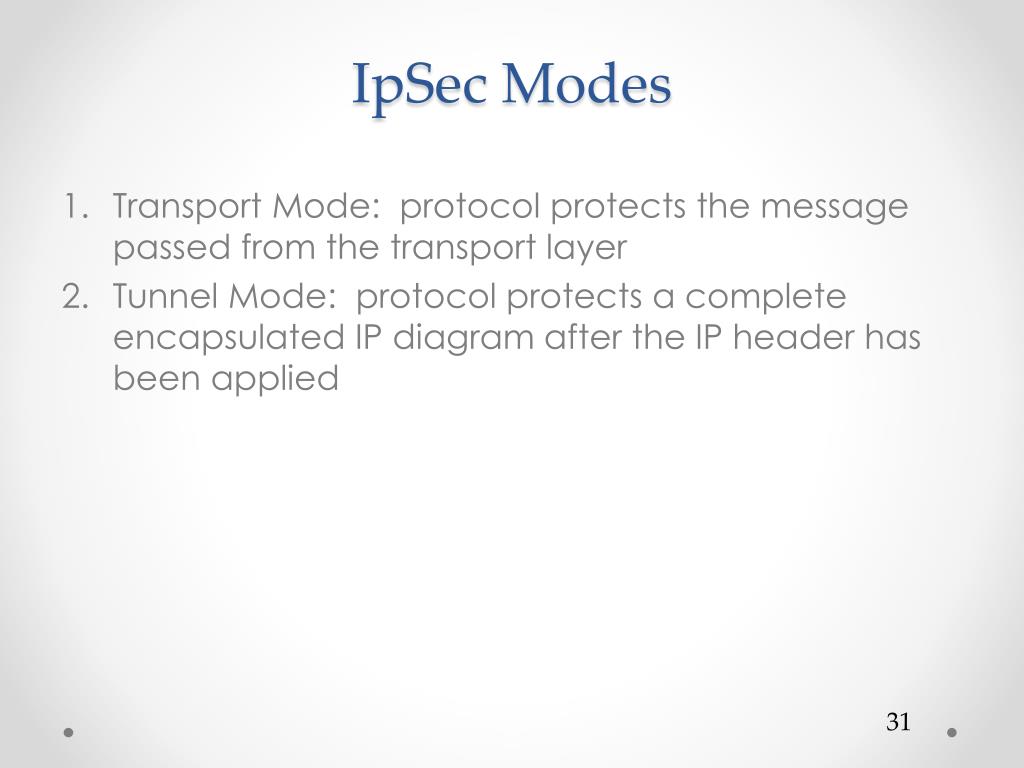 IpSec Modes

1. Transport Mode: protocol protects the message passed from the transport layer
2. Tunnel Mode: protocol protects a complete encapsulated IP diagram after the IP header has been applied

31